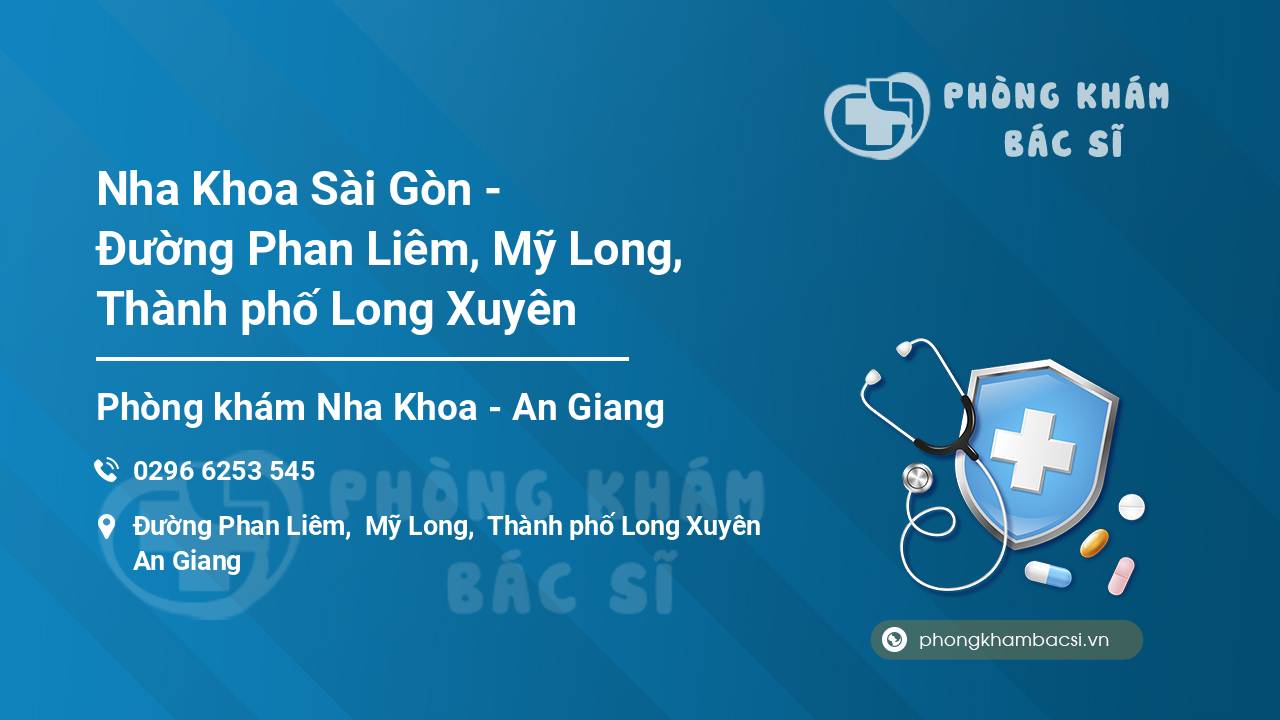 PHÒNG KHÁM BÁC SĨ

Nha Khoa Sài Gòn - Đường Phan Liêm, Mỹ Long, Thành phố Long Xuyên

Phòng khám Nha Khoa - An Giang

0296 6253 545

Đường Phan Liêm, Mỹ Long, Thành phố Long Xuyên An Giang

PHÒNG KHÁM BÁC SĨ

phongkhambacsi.vn